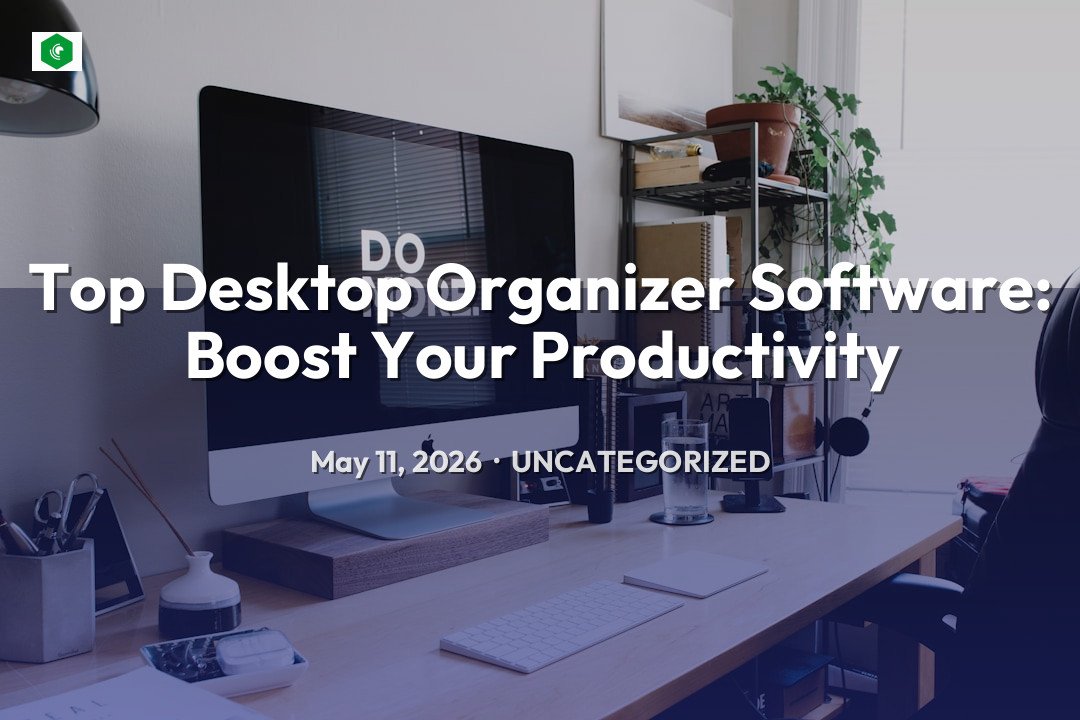 DO

Top Desktop Organizer Software: Boost Your Productivity

May 11, 2026 · UNCATEGORIZED